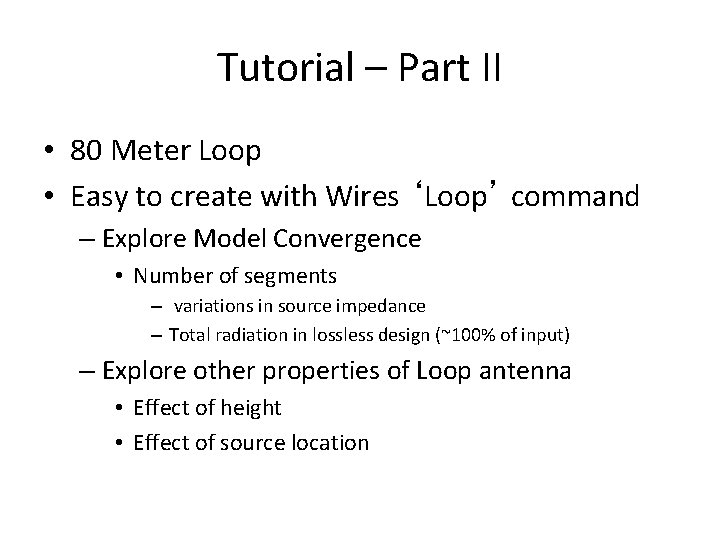 Tutorial – Part II

• 80 Meter Loop
• Easy to create with Wires ‘Loop’ command
– Explore Model Convergence
• Number of segments
– variations in source impedance
– Total radiation in lossless design (~100% of input)
– Explore other properties of Loop antenna
• Effect of height
• Effect of source location